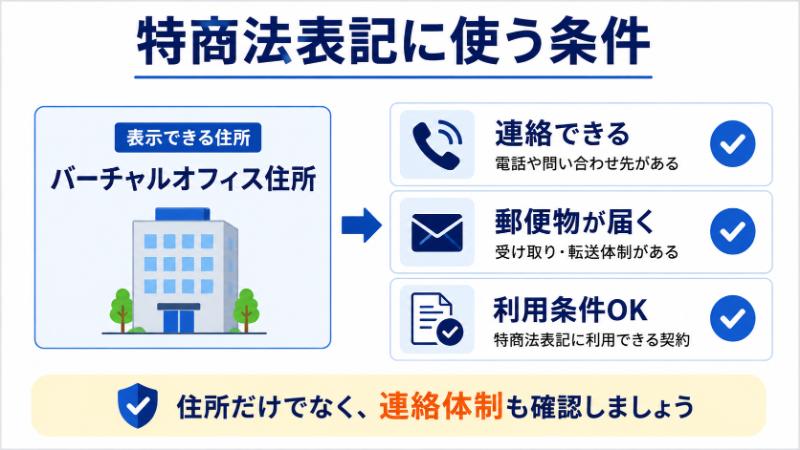 特商法表記に使う条件

表示できる住所

バーチャルオフィス住所

連絡できる
電話や問い合わせ先がある

郵便物が届く
受け取り・転送体制がある

利用条件OK
特商法表記に利用できる契約

住所だけでなく、連絡体制も確認しましょう